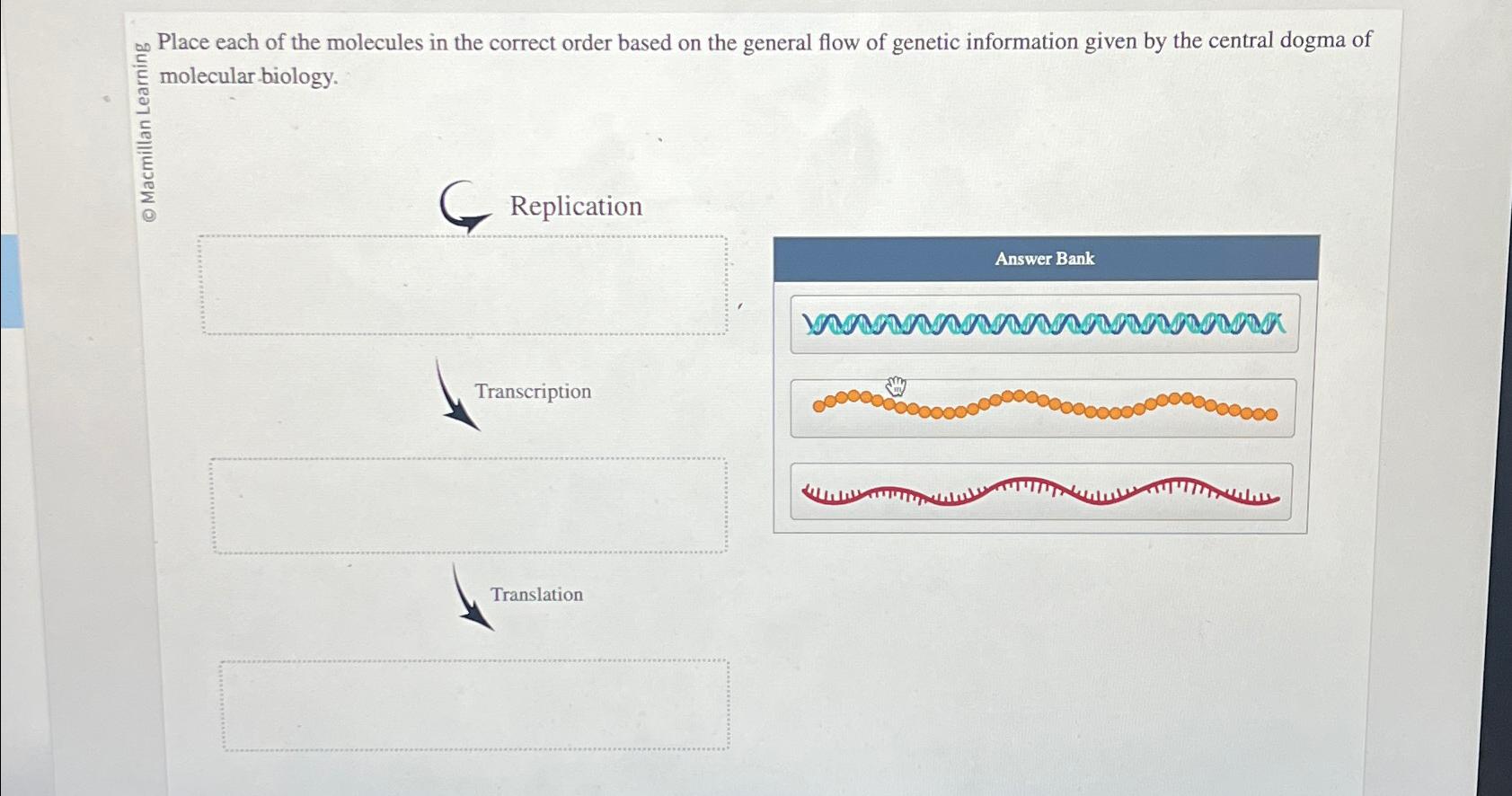 © Macmillan Learning

Place each of the molecules in the correct order based on the general flow of genetic information given by the central dogma of molecular biology.

Replication

Transcription

Translation

Answer Bank